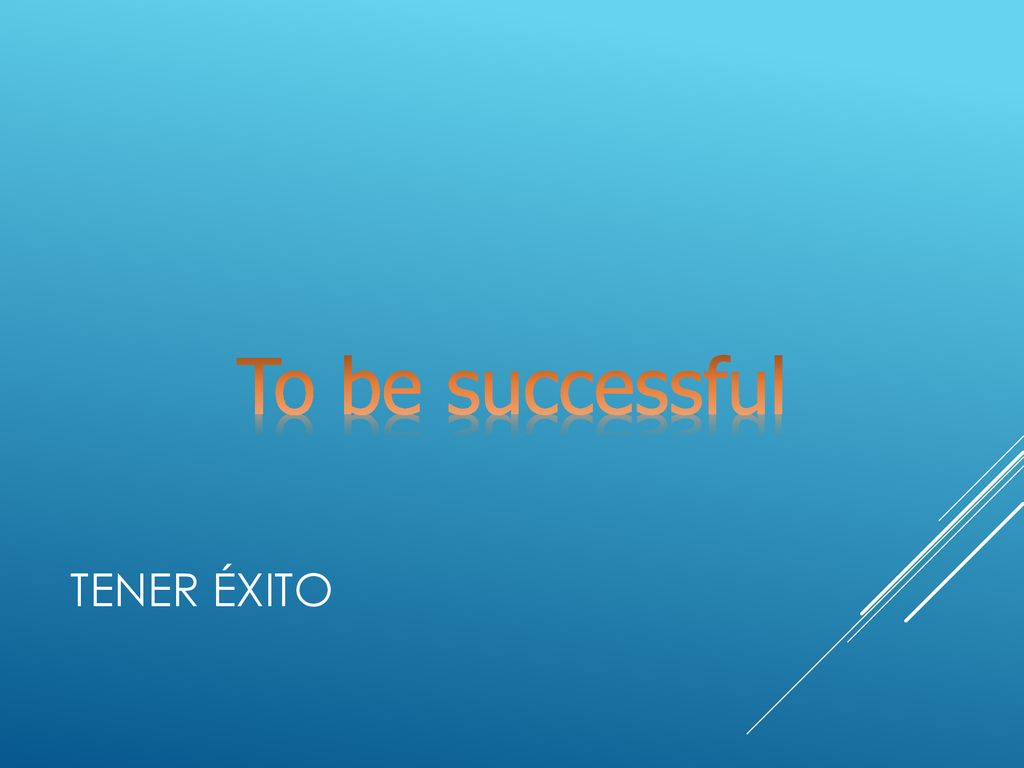 To be successful

TENER ÉXITO